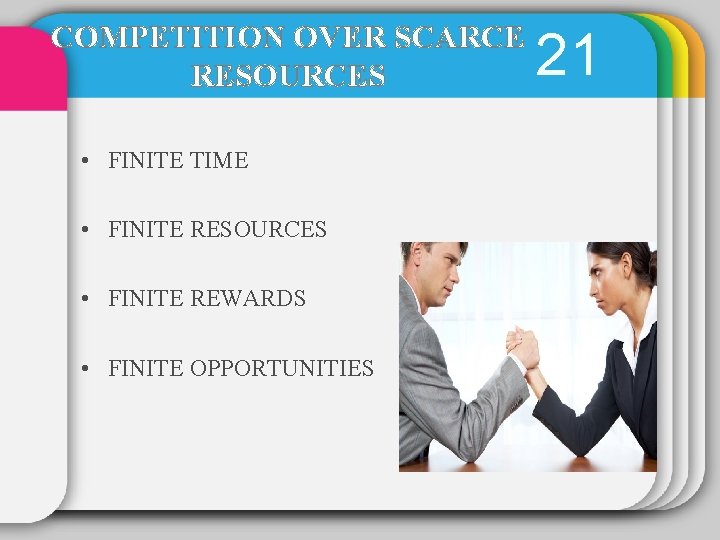 COMPETITION OVER SCARCE RESOURCES

21

• FINITE TIME

• FINITE RESOURCES

• FINITE REWARDS

• FINITE OPPORTUNITIES